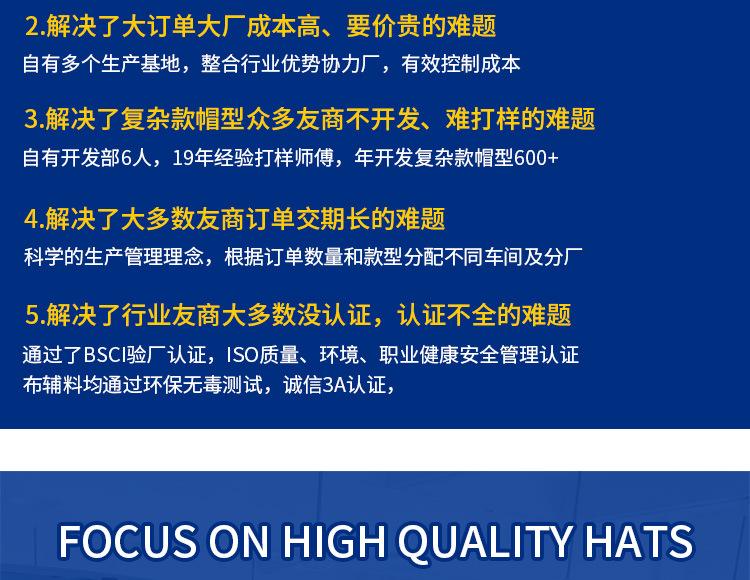 2.解决了大订单大厂成本高、要价贵的难题
自有多个生产基地，整合行业优势协力厂，有效控制成本

3.解决了复杂款帽型众多友商不开发、难打样的难题
自有开发部6人，19年经验打样师傅，年开发复杂款帽型600+

4.解决了大多数友商订单交期长的难题
科学的生产管理理念，根据订单数量和款型分配不同车间及分厂

5.解决了行业友商大多数没认证，认证不全的难题
通过了BSCI验厂认证，ISO质量、环境、职业健康安全管理认证
布辅料均通过环保无毒测试，诚信3A认证，

FOCUS ON HIGH QUALITY HATS